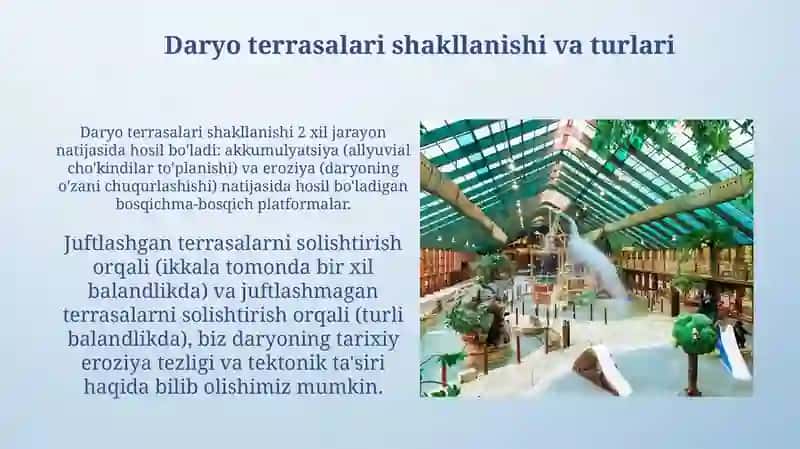 Daryo terrasalari shakllanishi va turlari

Daryo terrasalari shakllanishi 2 xil jarayon natijasida hosil bo'ladi: akkumulyatsiya (allyuvial cho'kindilar to'planishi) va eroziya (daryoning o'zani chuqurlashishi) natijasida hosil bo'ladigan bosqichma-bosqich platformalar.

Juftlashgan terrasalarni solishtirish orqali (ikkala tomonda bir xil balandlikda) va juftlashmagan terrasalarni solishtirish orqali (turli balandlikda), biz daryoning tarixiy eroziya tezligi va tektonik ta'siri haqida bilib olishimiz mumkin.